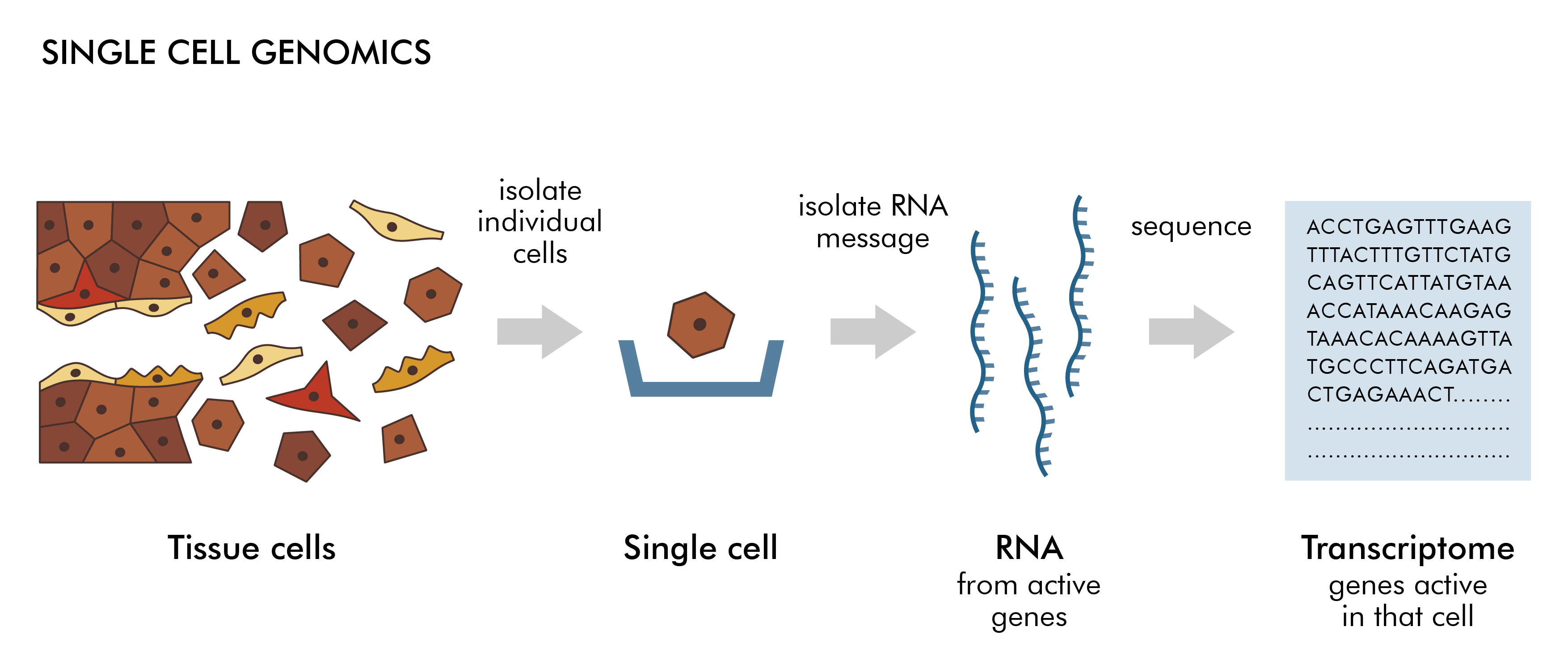 SINGLE CELL GENOMICS

isolate individual cells

isolate RNA message

sequence

ACCTGAGTTTGAAG
TTTACTTTGTTCTATG
CAGTTCATTATGTAA
ACCATAAACAAGAG
TAAACACAAAAGTTA
TGCCCTTCAGATGA
CTGAGAAACT........
............................
............................

Tissue cells

Single cell

RNA
from active genes

Transcriptome
genes active in that cell